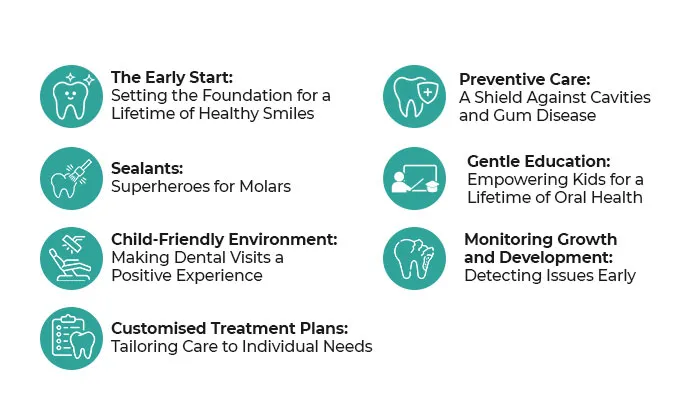 The Early Start:
Setting the Foundation for a Lifetime of Healthy Smiles

Sealants:
Superheroes for Molars

Child-Friendly Environment:
Making Dental Visits a Positive Experience

Customised Treatment Plans:
Tailoring Care to Individual Needs

Preventive Care:
A Shield Against Cavities and Gum Disease

Gentle Education:
Empowering Kids for a Lifetime of Oral Health

Monitoring Growth and Development:
Detecting Issues Early